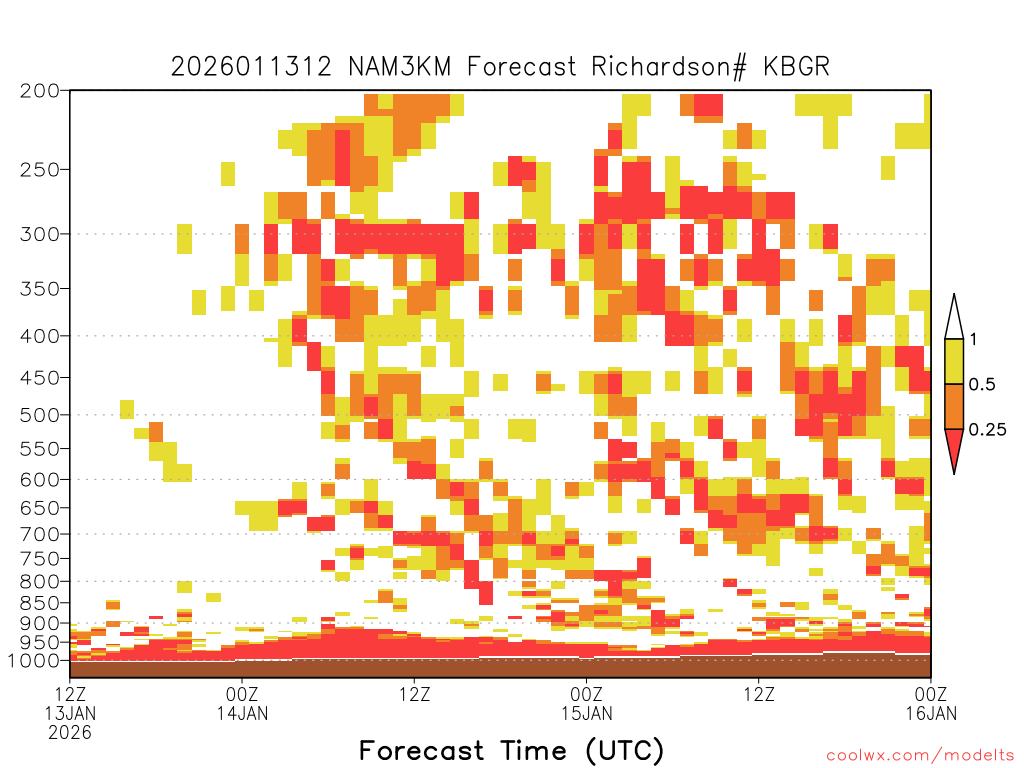 2026011312 NAM3KM Forecast Richardson# KBGR

200
250
300
350
400
450
500
550
600
650
700
750
800
850
900
950
1000

1
0.5
0.25

12Z 13JAN 2026
00Z 14JAN
12Z
00Z 15JAN
12Z
00Z 16JAN

Forecast Time (UTC)

coolwx.com/modelts